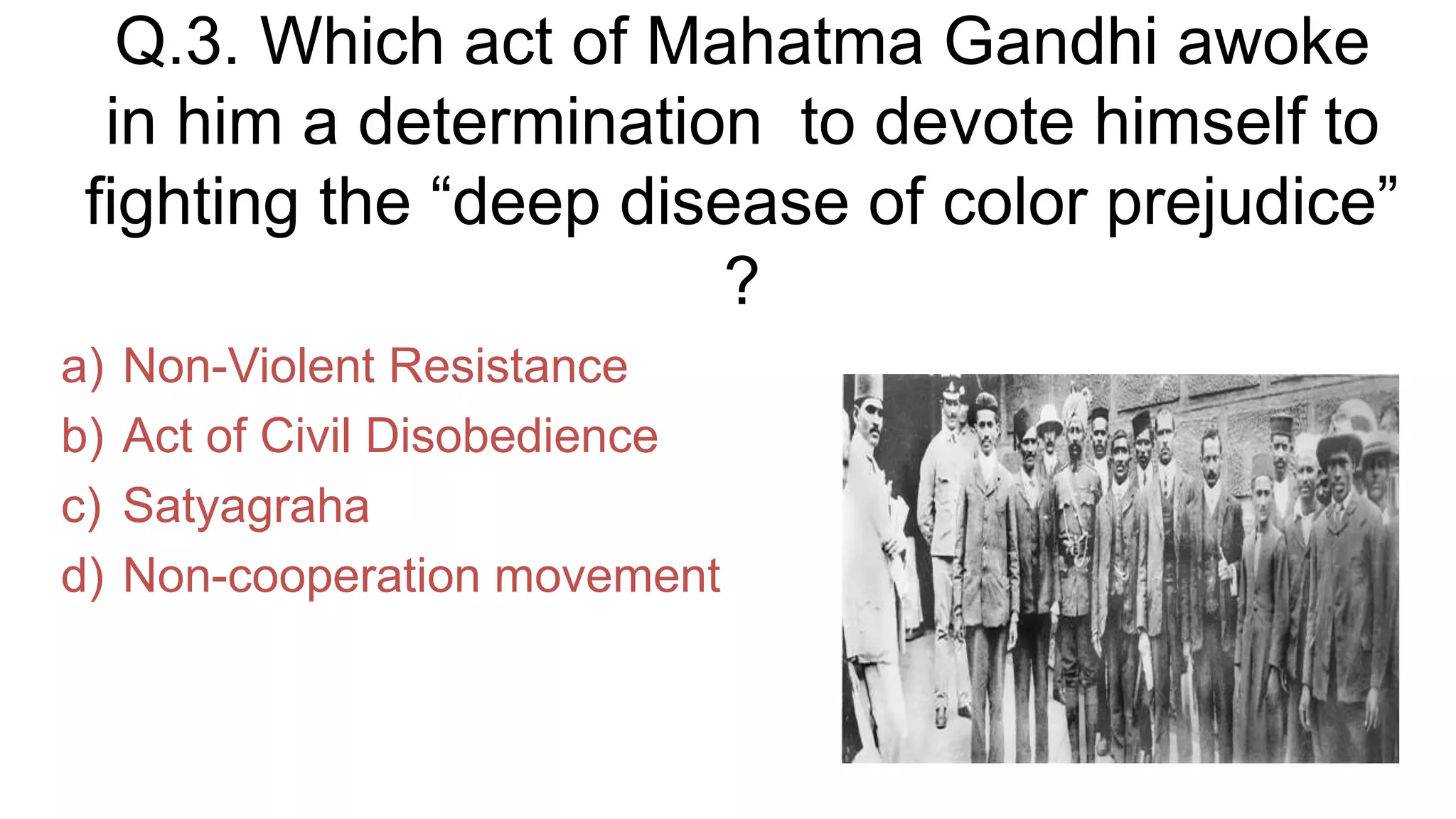 Q.3. Which act of Mahatma Gandhi awoke in him a determination to devote himself to fighting the “deep disease of color prejudice” ?

a) Non-Violent Resistance
b) Act of Civil Disobedience
c) Satyagraha
d) Non-cooperation movement